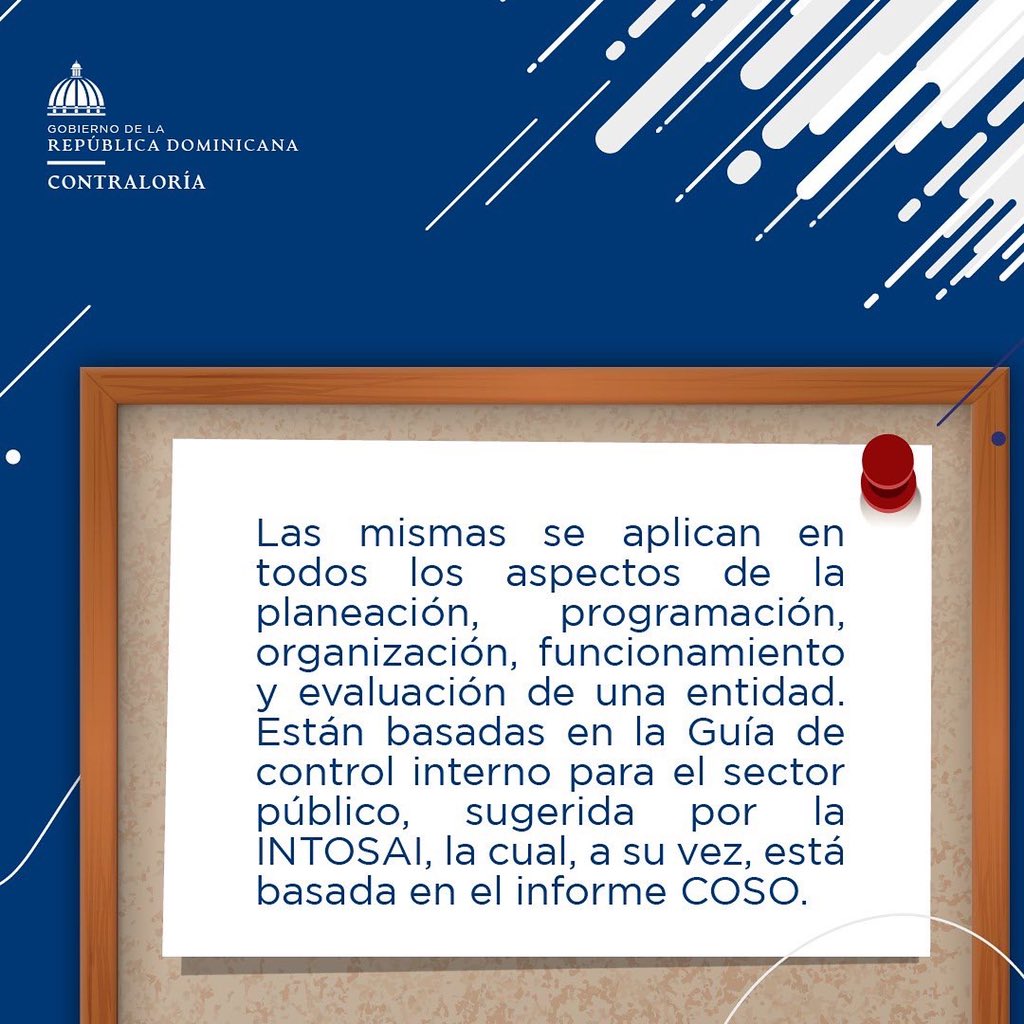 GOBIERNO DE LA
REPÚBLICA DOMINICANA
CONTRALORÍA

Las mismas se aplican en todos los aspectos de la planeación, programación, organización, funcionamiento y evaluación de una entidad. Están basadas en la Guía de control interno para el sector público, sugerida por la INTOSAI, la cual, a su vez, está basada en el informe COSO.